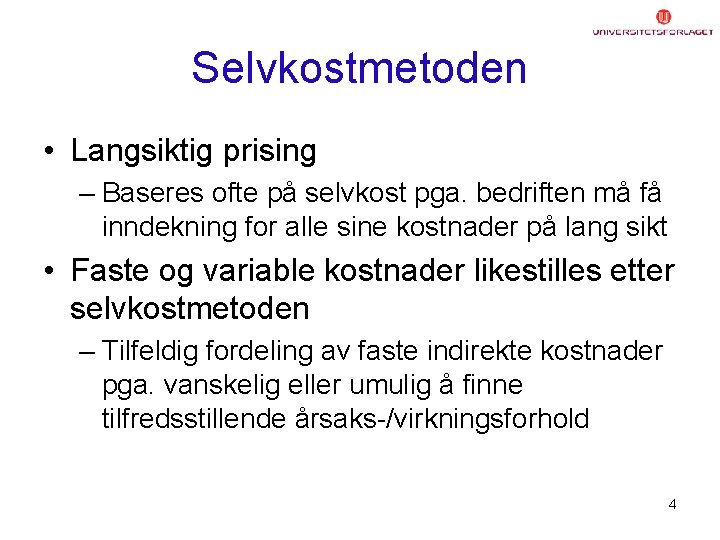 UNIVERSITETSFORLAGET

Selvkostmetoden

• Langsiktig prising
– Baseres ofte på selvkost pga. bedriften må få inndekning for alle sine kostnader på lang sikt

• Faste og variable kostnader likestilles etter selvkostmetoden
– Tilfeldig fordeling av faste indirekte kostnader pga. vanskelig eller umulig å finne tilfredsstillende årsaks-/virkningsforhold

4